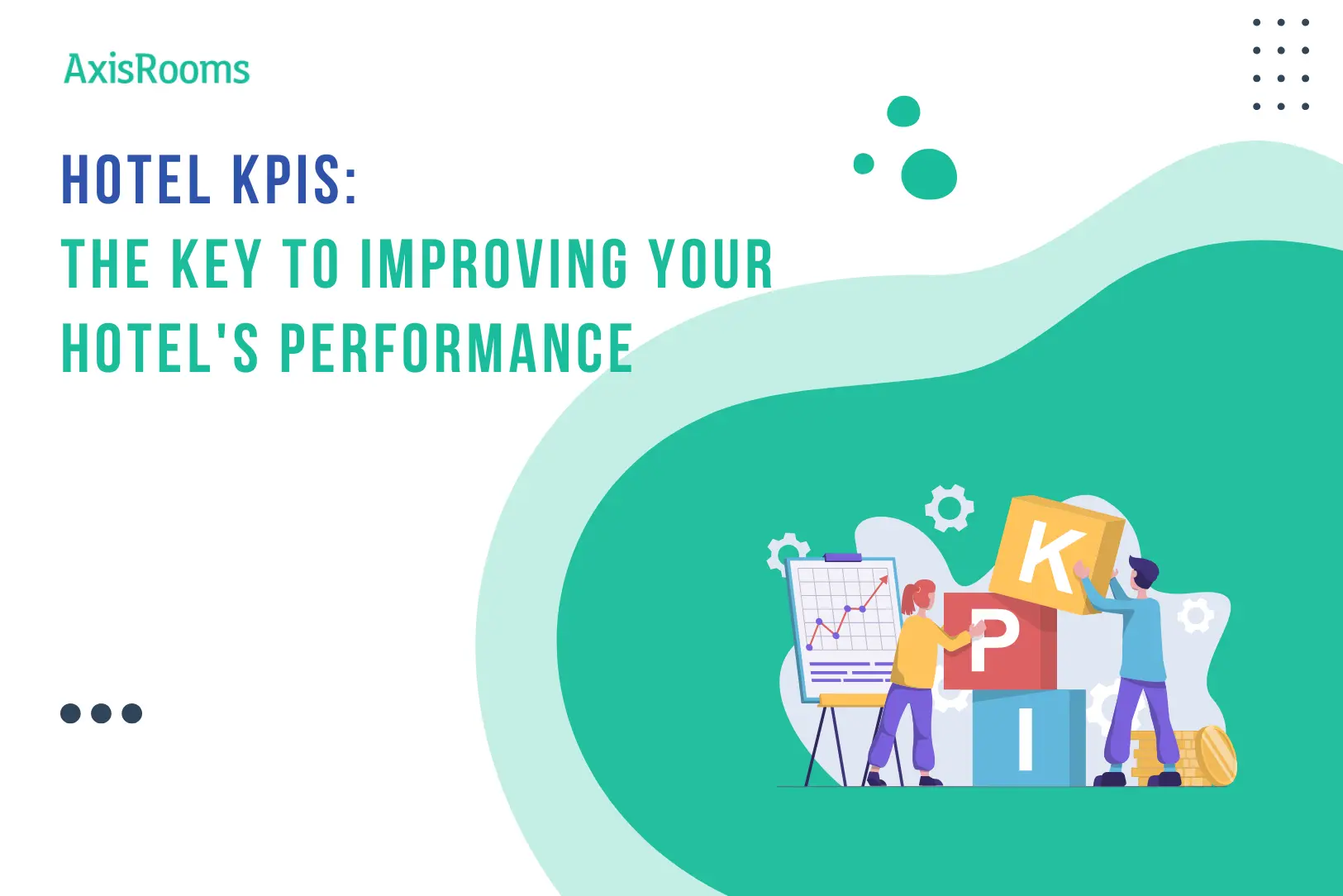 AxisRooms

HOTEL KPIS:
THE KEY TO IMPROVING YOUR HOTEL'S PERFORMANCE

K
P
I